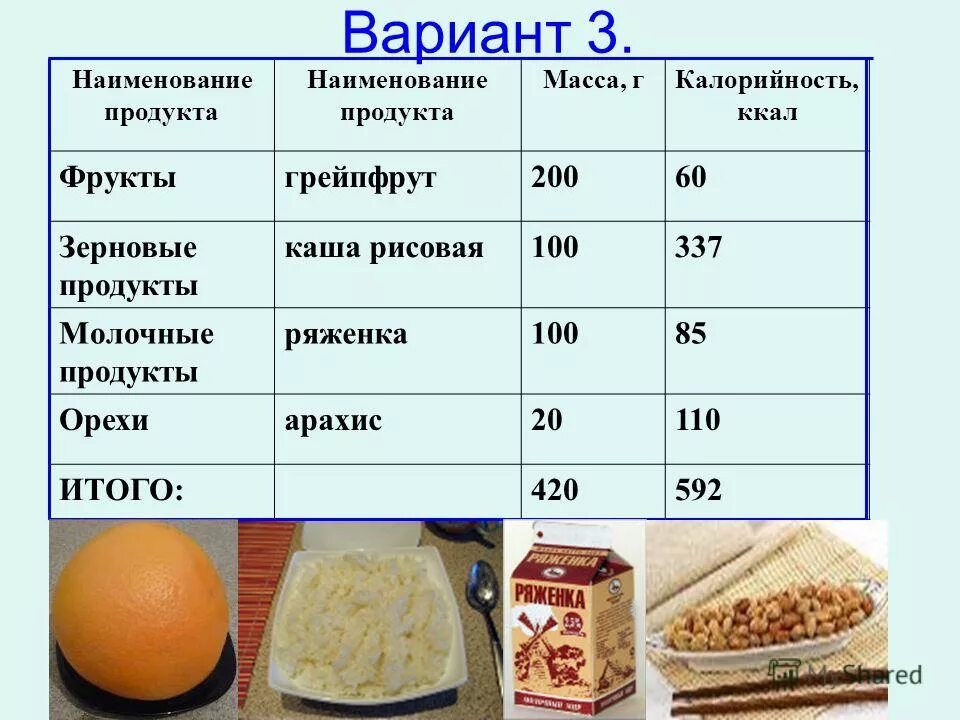 Вариант 3.

| Наименование продукта | Наименование продукта | Масса, г | Калорийность, ккал |
|---|---|---|---|
| Фрукты | грейпфрут | 200 | 60 |
| Зерновые продукты | каша рисовая | 100 | 337 |
| Молочные продукты | ряженка | 100 | 85 |
| Орехи | арахис | 20 | 110 |
| ИТОГО: | | 420 | 592 |

РЯЖЕНКА
РЯЖЕНКА

MyShared